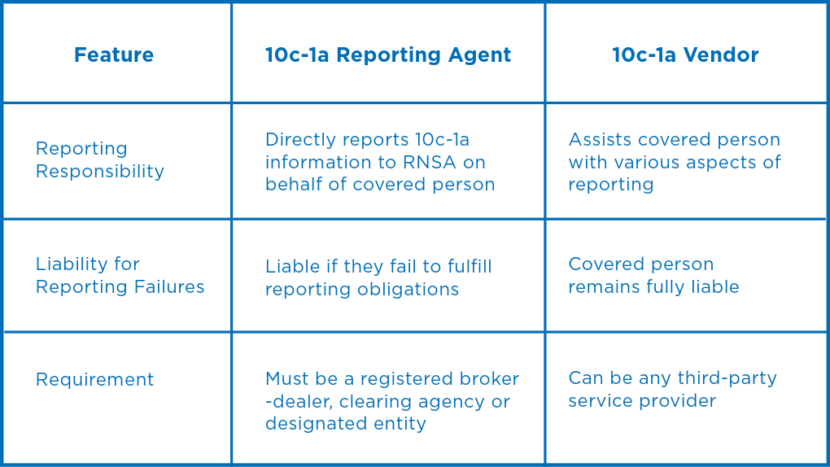 | Feature | 10c-1a Reporting Agent | 10c-1a Vendor |
|---|---|---|
| Reporting Responsibility | Directly reports 10c-1a information to RNSA on behalf of covered person | Assists covered person with various aspects of reporting |
| Liability for Reporting Failures | Liable if they fail to fulfill reporting obligations | Covered person remains fully liable |
| Requirement | Must be a registered broker -dealer, clearing agency or designated entity | Can be any third-party service provider |